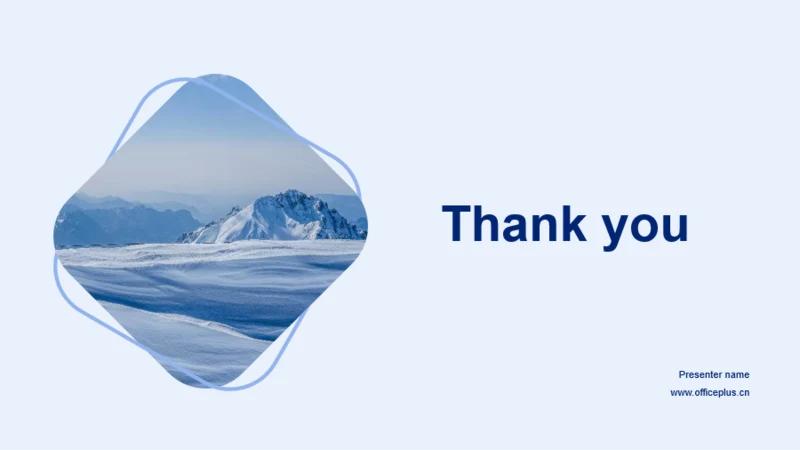 Thank you

Presenter name
www.officeplus.cn